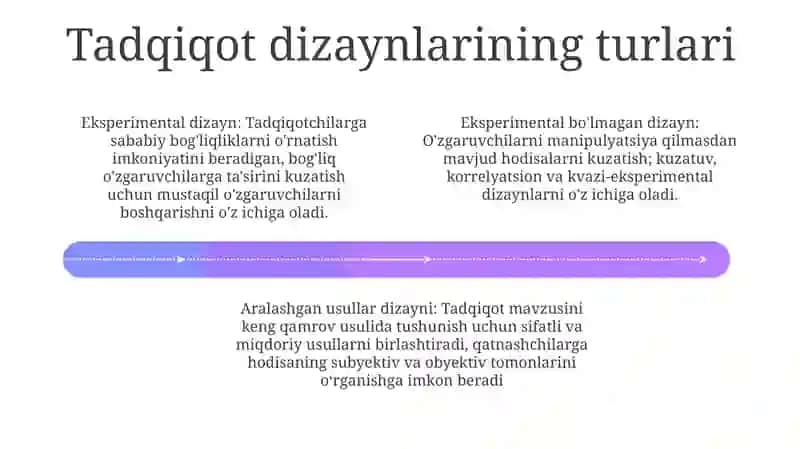 Tadqiqot dizaynlarining turlari

Eksperimental dizayn: Tadqiqotchilarga sababiy bog'liqliklarni o'rnatish imkoniyatini beradigan, bog'liq o'zgaruvchilarga ta'sirini kuzatish uchun mustaqil o'zgaruvchilarni boshqarishni o'z ichiga oladi.

Eksperimental bo'lmagan dizayn: O'zgaruvchilarni manipulyatsiya qilmasdan mavjud hodisalarni kuzatish; kuzatuv, korrelyatsion va kvazi-eksperimental dizaynlarni o'z ichiga oladi.

Aralashgan usullar dizayni: Tadqiqot mavzusini keng qamrov usulida tushunish uchun sifatli va miqdoriy usullarni birlashtiradi, qatnashchilarga hodisaning subyektiv va obyektiv tomonlarini o'rganishga imkon beradi